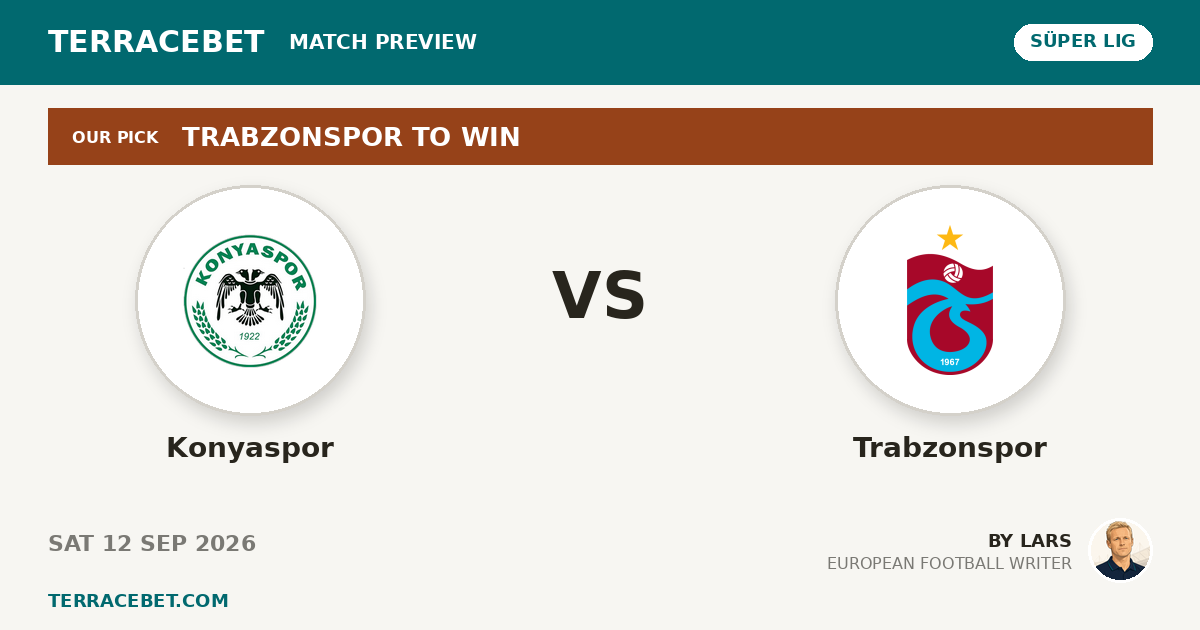 TERRACEBET MATCH PREVIEW

SÜPER LIG

OUR PICK TRABZONSPOR TO WIN

KONYASPOR
1922

VS

1967

Konyaspor

Trabzonspor

SAT 12 SEP 2026

BY LARS
EUROPEAN FOOTBALL WRITER

TERRACEBET.COM